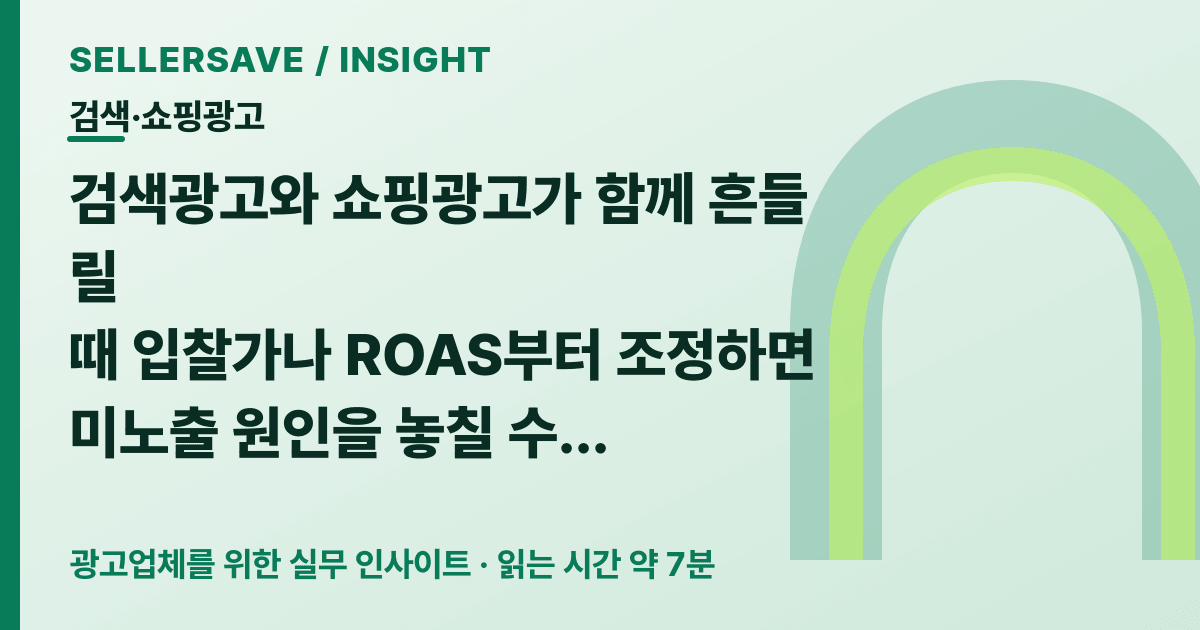 SELLERSAVE / INSIGHT

검색·쇼핑광고

검색광고와 쇼핑광고가 함께 흔들릴
때 입찰가나 ROAS부터 조정하면
미노출 원인을 놓칠 수...

광고업체를 위한 실무 인사이트 · 읽는 시간 약 7분